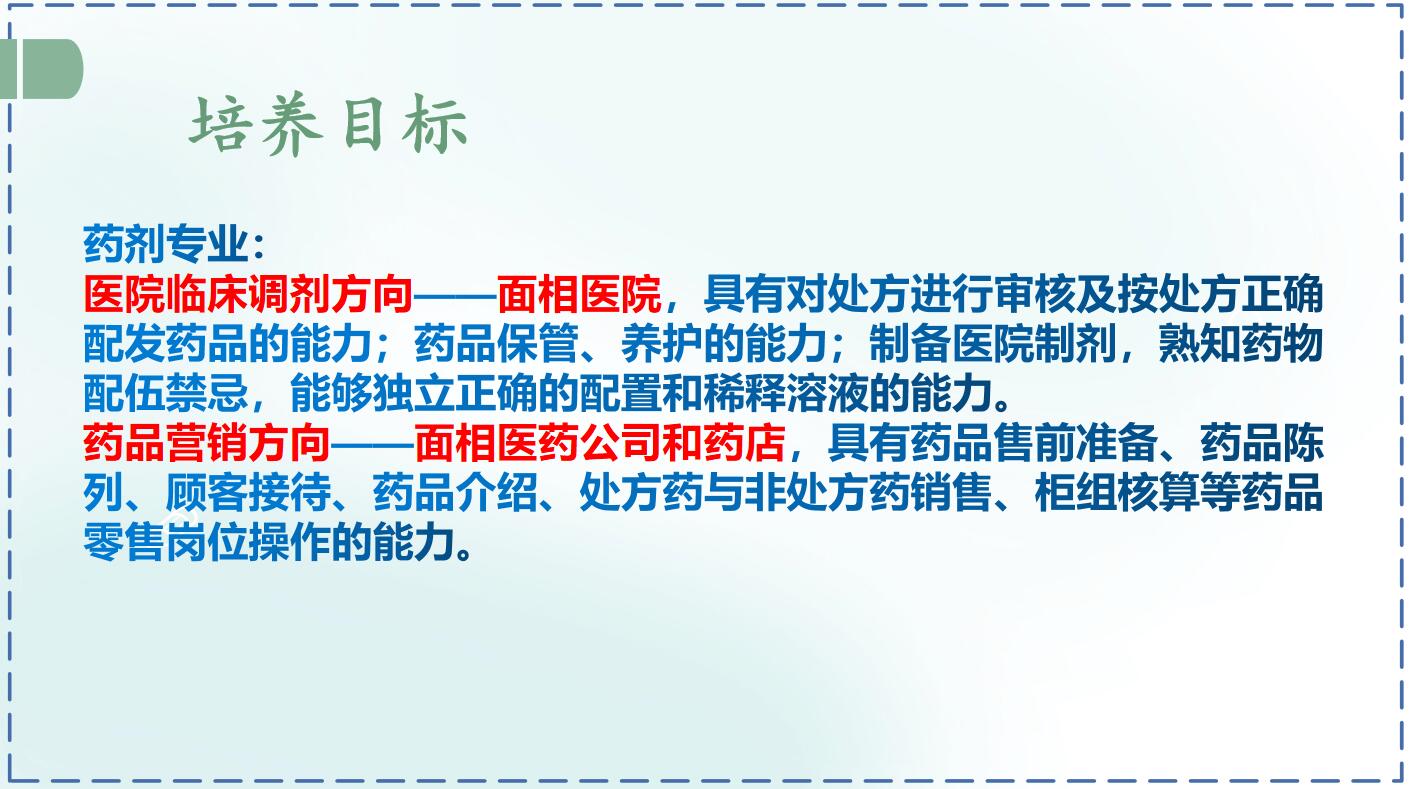 培养目标

药剂专业：
医院临床调剂方向——面相医院，具有对处方进行审核及按处方正确配发药品的能力；药品保管、养护的能力；制备医院制剂，熟知药物配伍禁忌，能够独立正确的配置和稀释溶液的能力。
药品营销方向——面相医药公司和药店，具有药品售前准备、药品陈列、顾客接待、药品介绍、处方药与非处方药销售、柜组核算等药品零售岗位操作的能力。